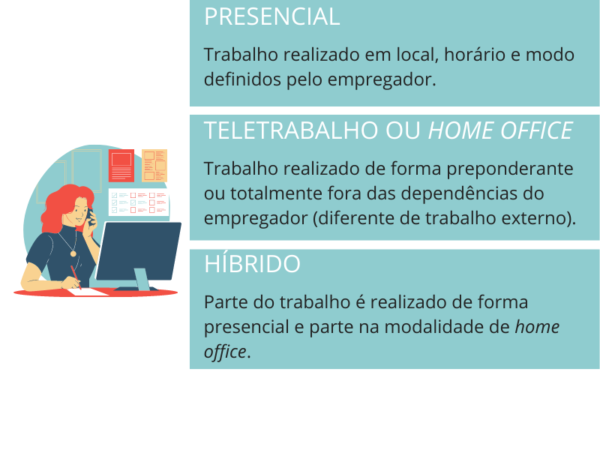 PRESENCIAL

Trabalho realizado em local, horário e modo definidos pelo empregador.

TELETRABALHO OU HOME OFFICE

Trabalho realizado de forma preponderante ou totalmente fora das dependências do empregador (diferente de trabalho externo).

HÍBRIDO

Parte do trabalho é realizado de forma presencial e parte na modalidade de home office.